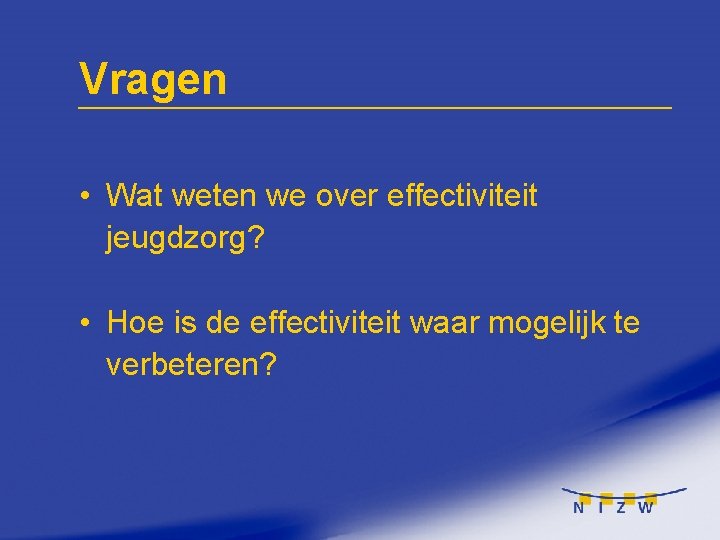 Vragen

• Wat weten we over effectiviteit jeugdzorg?

• Hoe is de effectiviteit waar mogelijk te verbeteren?

N I Z W